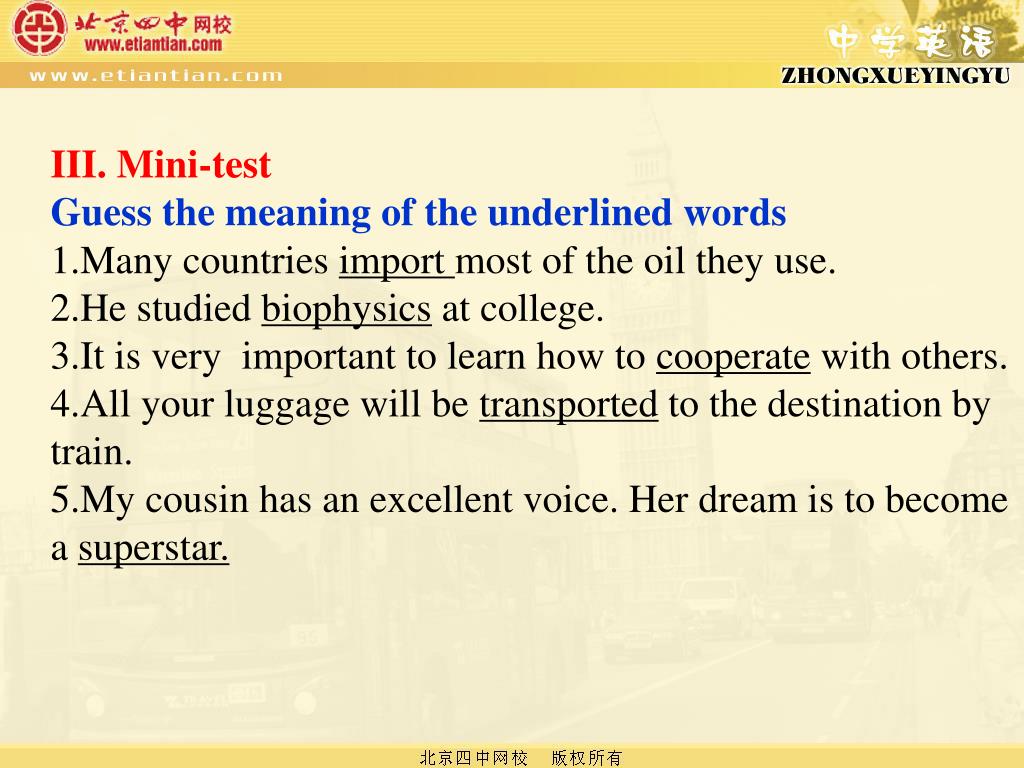 北京四中网校
www.etiantian.com
www.etiantian.com
中学英语
ZHONGXUEYINGYU

III. Mini-test
Guess the meaning of the underlined words
1.Many countries import most of the oil they use.
2.He studied biophysics at college.
3.It is very important to learn how to cooperate with others.
4.All your luggage will be transported to the destination by train.
5.My cousin has an excellent voice. Her dream is to become a superstar.

北京四中网校 版权所有